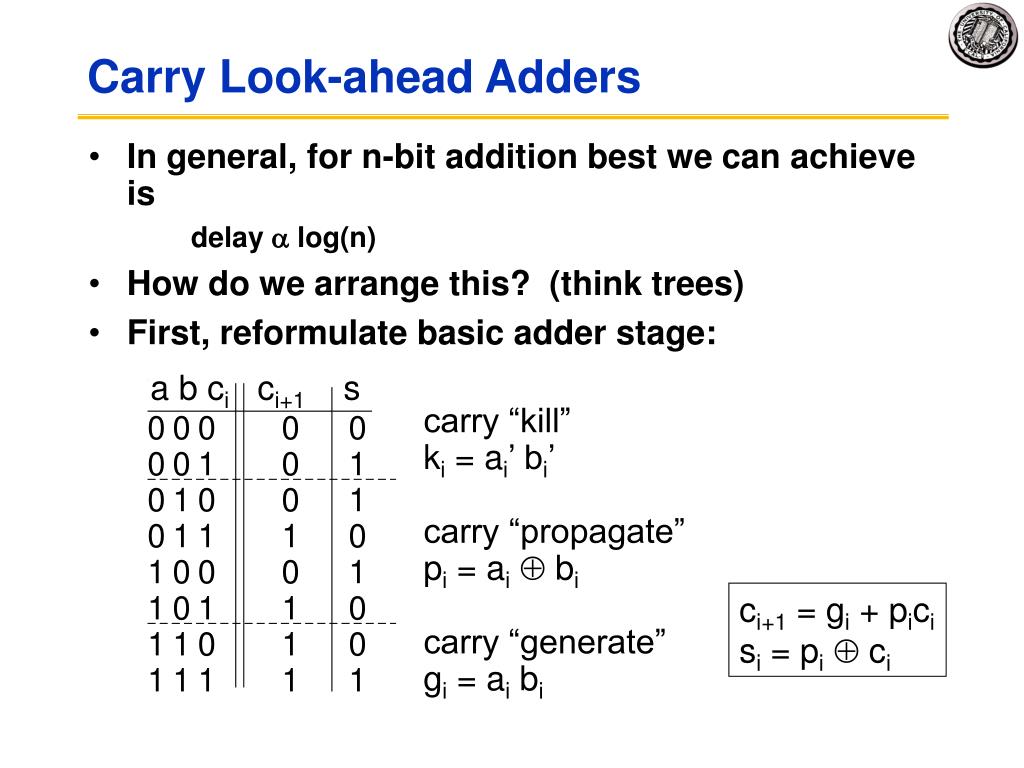 Carry Look-ahead Adders

• In general, for n-bit addition best we can achieve is

delay $\alpha$ log(n)

• How do we arrange this? (think trees)

• First, reformulate basic adder stage:

| a b $c_i$ | $c_{i+1}$ | s |
|---|---|---|
| 0 0 0 | 0 | 0 |
| 0 0 1 | 0 | 1 |
| 0 1 0 | 0 | 1 |
| 0 1 1 | 1 | 0 |
| 1 0 0 | 0 | 1 |
| 1 0 1 | 1 | 0 |
| 1 1 0 | 1 | 0 |
| 1 1 1 | 1 | 1 |

carry “kill”
$k_i = a_i' b_i'$

carry “propagate”
$p_i = a_i \oplus b_i$

carry “generate”
$g_i = a_i b_i$

$c_{i+1} = g_i + p_i c_i$
$s_i = p_i \oplus c_i$